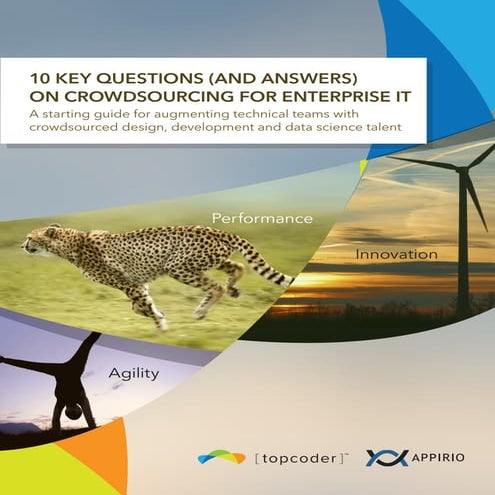 10 KEY QUESTIONS (AND ANSWERS) ON CROWDSOURCING FOR ENTERPRISE IT

A starting guide for augmenting technical teams with crowdsourced design, development and data science talent

Performance

Innovation

Agility

[topcoder]™

APPIRIO